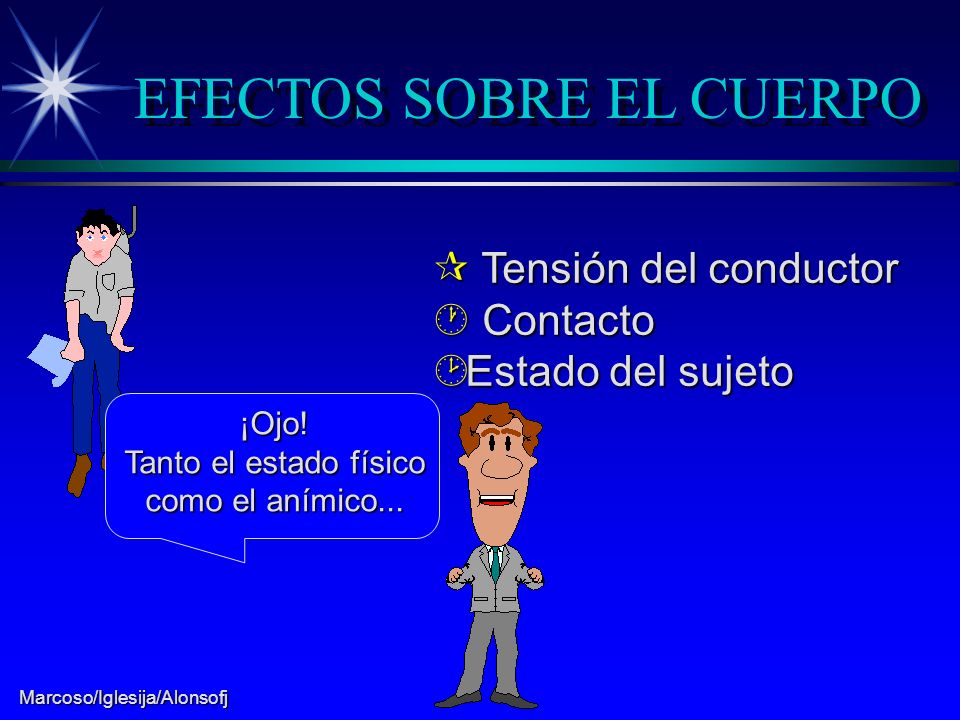 EFECTOS SOBRE EL CUERPO

Tensión del conductor
Contacto
Estado del sujeto

¡Ojo!
Tanto el estado físico como el anímico...

Marcoso/Iglesija/Alonsofj